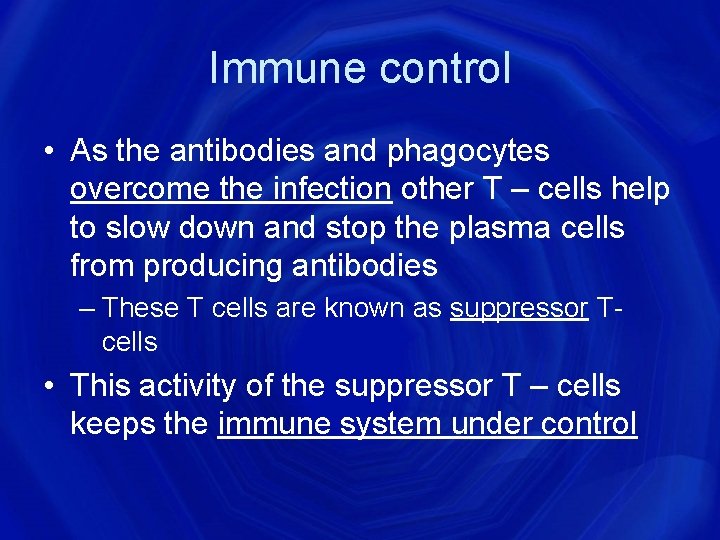 Immune control

• As the antibodies and phagocytes overcome the infection other T – cells help to slow down and stop the plasma cells from producing antibodies
– These T cells are known as suppressor T-cells

• This activity of the suppressor T – cells keeps the immune system under control